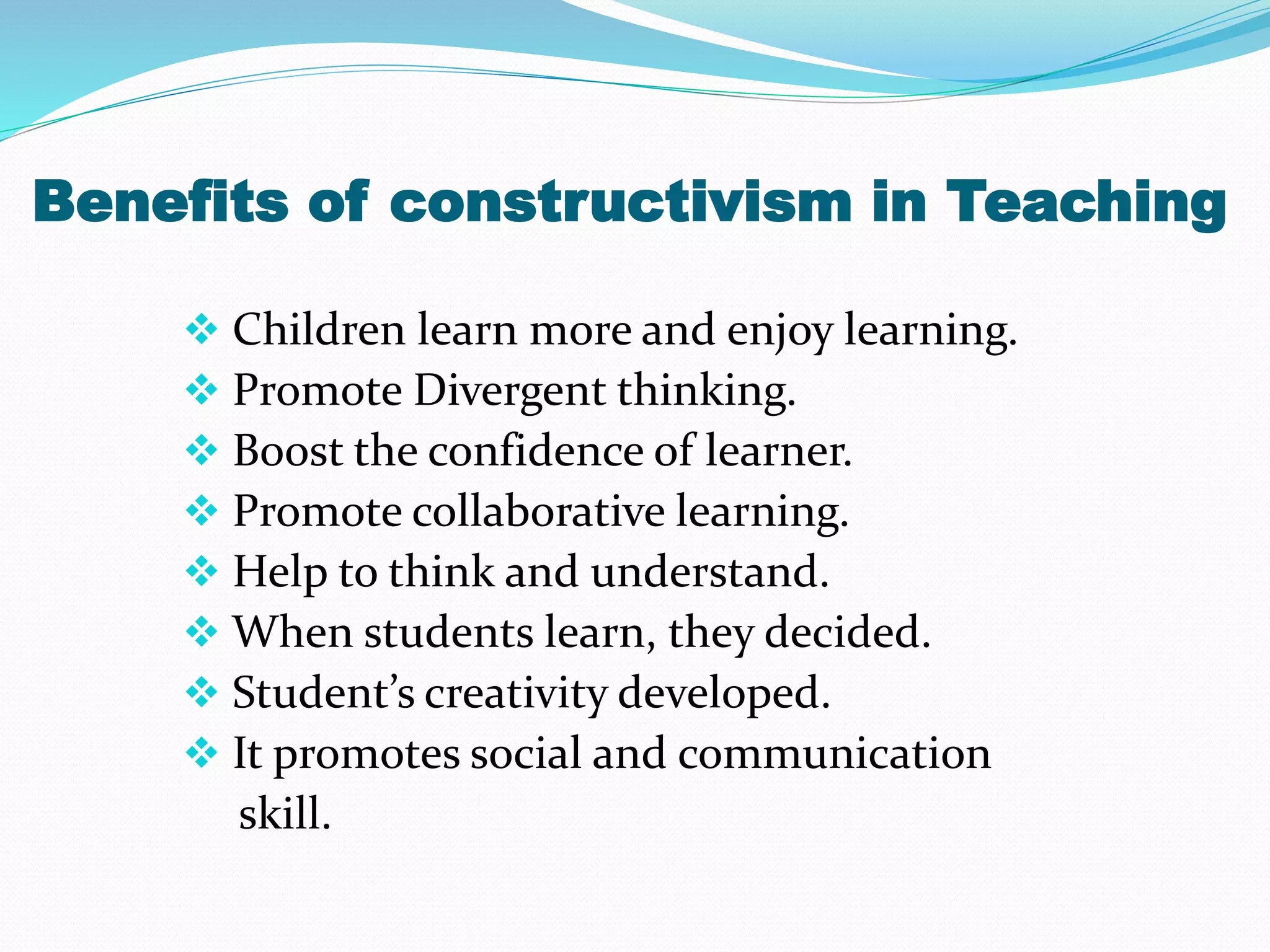 Benefits of constructivism in Teaching

❖ Children learn more and enjoy learning.
❖ Promote Divergent thinking.
❖ Boost the confidence of learner.
❖ Promote collaborative learning.
❖ Help to think and understand.
❖ When students learn, they decided.
❖ Student's creativity developed.
❖ It promotes social and communication skill.